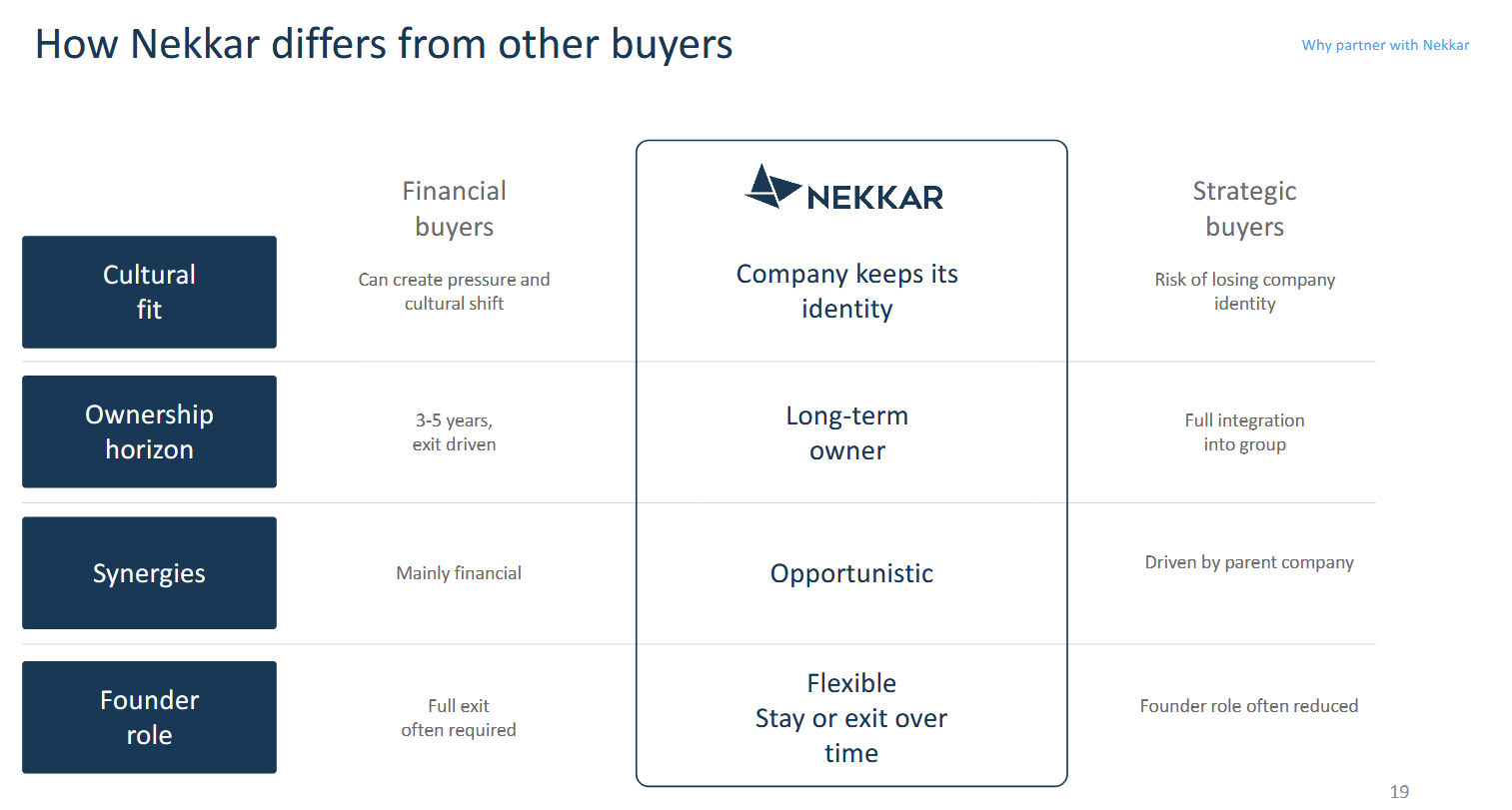 How Nekkar differs from other buyers

Why partner with Nekkar

| | Financial buyers | NEKKAR | Strategic buyers |
|---|---|---|---|
| Cultural fit | Can create pressure and cultural shift | Company keeps its identity | Risk of losing company identity |
| Ownership horizon | 3-5 years, exit driven | Long-term owner | Full integration into group |
| Synergies | Mainly financial | Opportunistic | Driven by parent company |
| Founder role | Full exit often required | Flexible Stay or exit over time | Founder role often reduced |

19